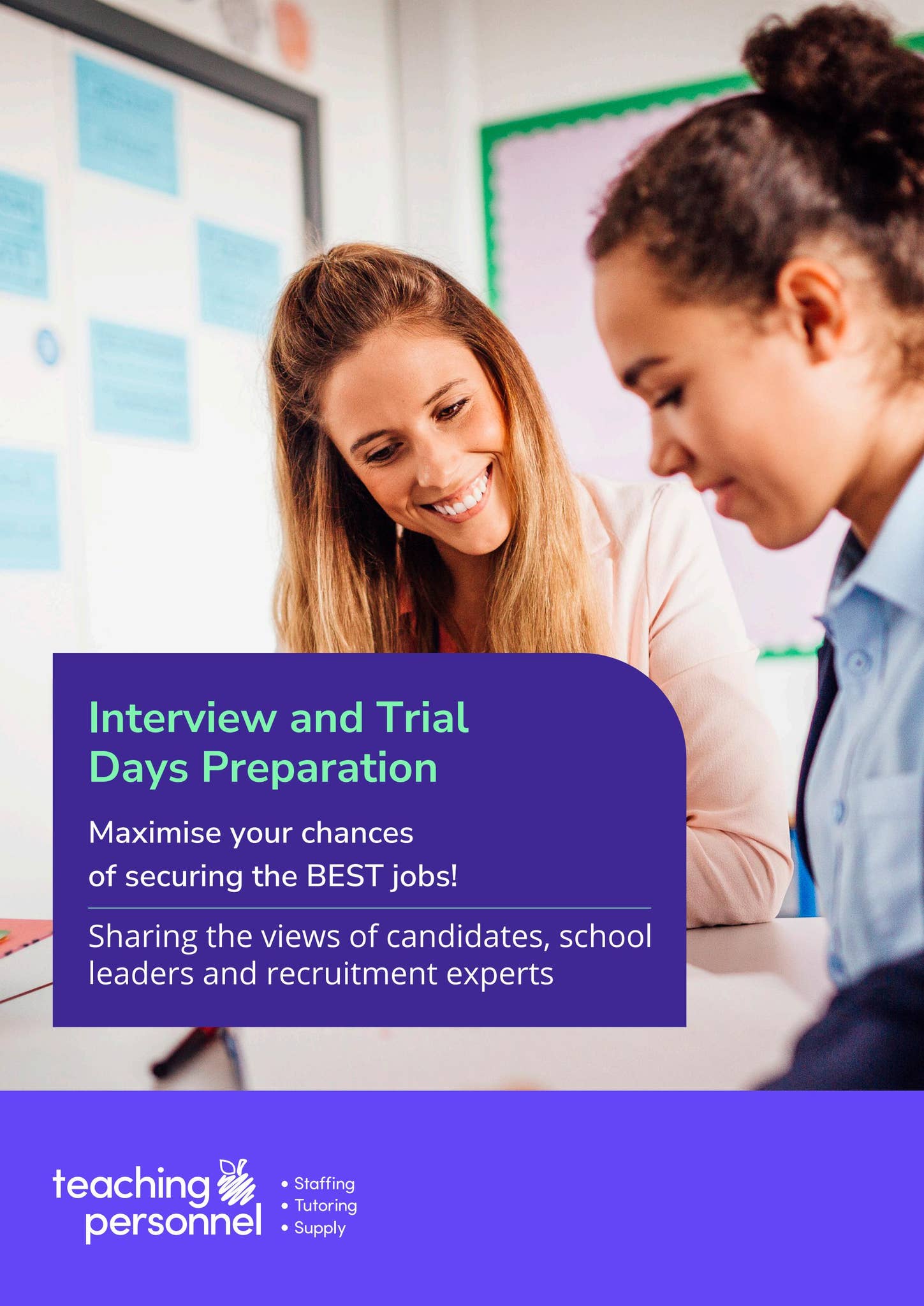 Interview and Trial Days Preparation

Maximise your chances of securing the BEST jobs!

Sharing the views of candidates, school leaders and recruitment experts

teaching personnel

• Staffing
• Tutoring
• Supply